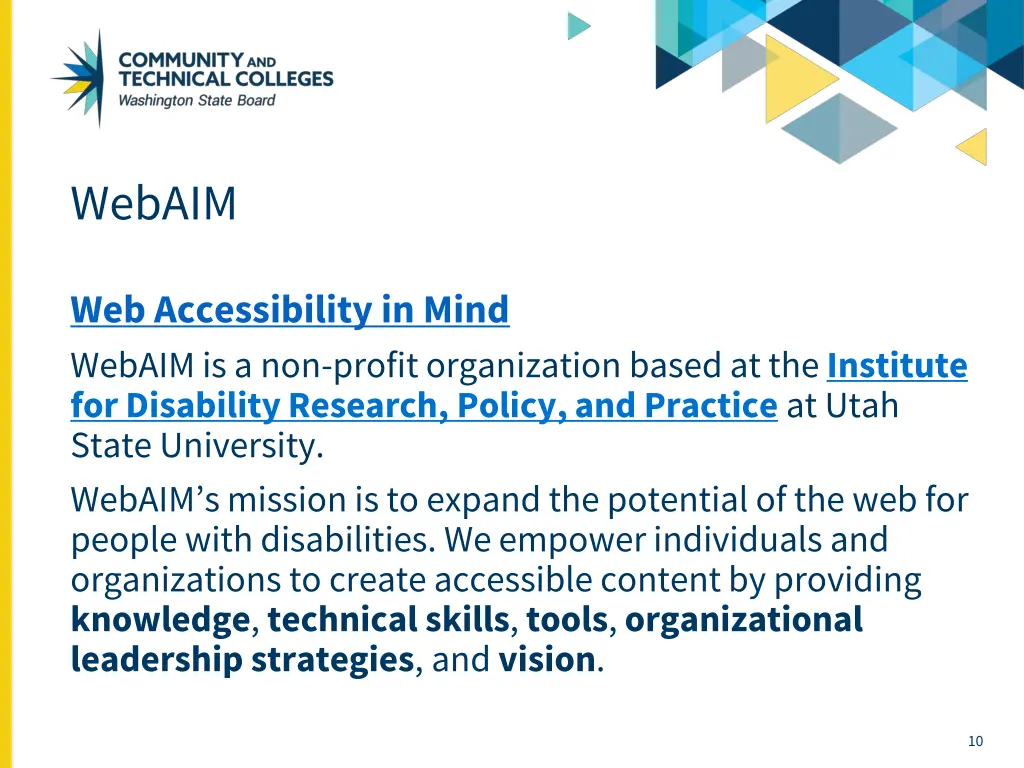 COMMUNITY AND TECHNICAL COLLEGES
Washington State Board

WebAIM

Web Accessibility in Mind

WebAIM is a non-profit organization based at the Institute for Disability Research, Policy, and Practice at Utah State University.

WebAIM's mission is to expand the potential of the web for people with disabilities. We empower individuals and organizations to create accessible content by providing knowledge, technical skills, tools, organizational leadership strategies, and vision.

10